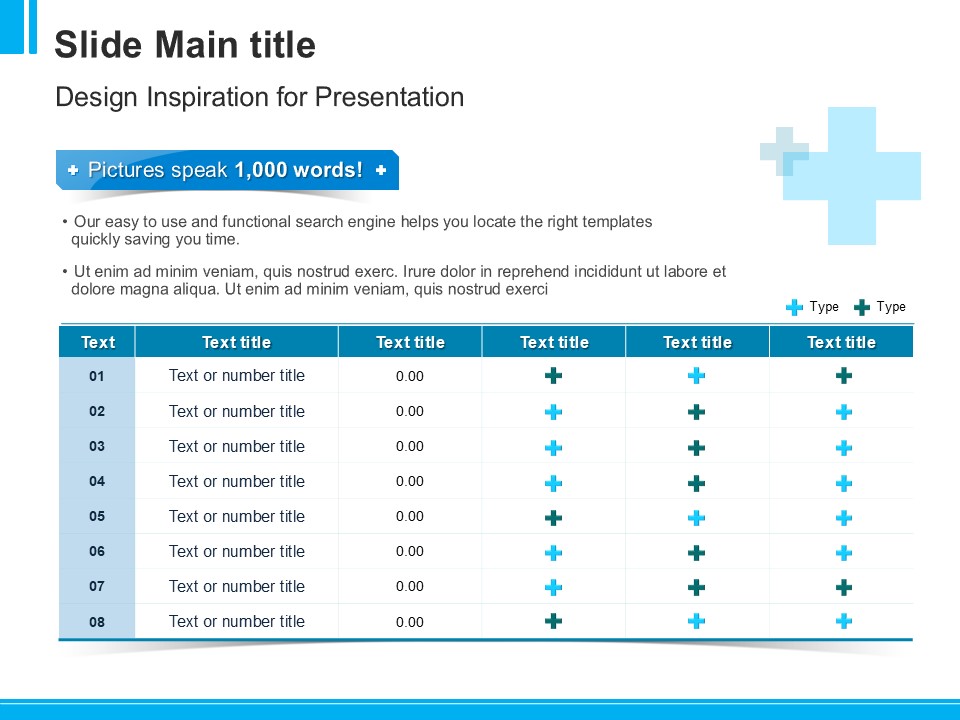 Slide Main title

Design Inspiration for Presentation

Pictures speak 1,000 words!

• Our easy to use and functional search engine helps you locate the right templates quickly saving you time.

• Ut enim ad minim veniam, quis nostrud exerc. Irure dolor in reprehend incididunt ut labore et dolore magna aliqua. Ut enim ad minim veniam, quis nostrud exerci

Type Type

| Text | Text title | Text title | Text title | Text title | Text title |
|---|---|---|---|---|---|
| 01 | Text or number title | 0.00 | | | |
| 02 | Text or number title | 0.00 | | | |
| 03 | Text or number title | 0.00 | | | |
| 04 | Text or number title | 0.00 | | | |
| 05 | Text or number title | 0.00 | | | |
| 06 | Text or number title | 0.00 | | | |
| 07 | Text or number title | 0.00 | | | |
| 08 | Text or number title | 0.00 | | | |